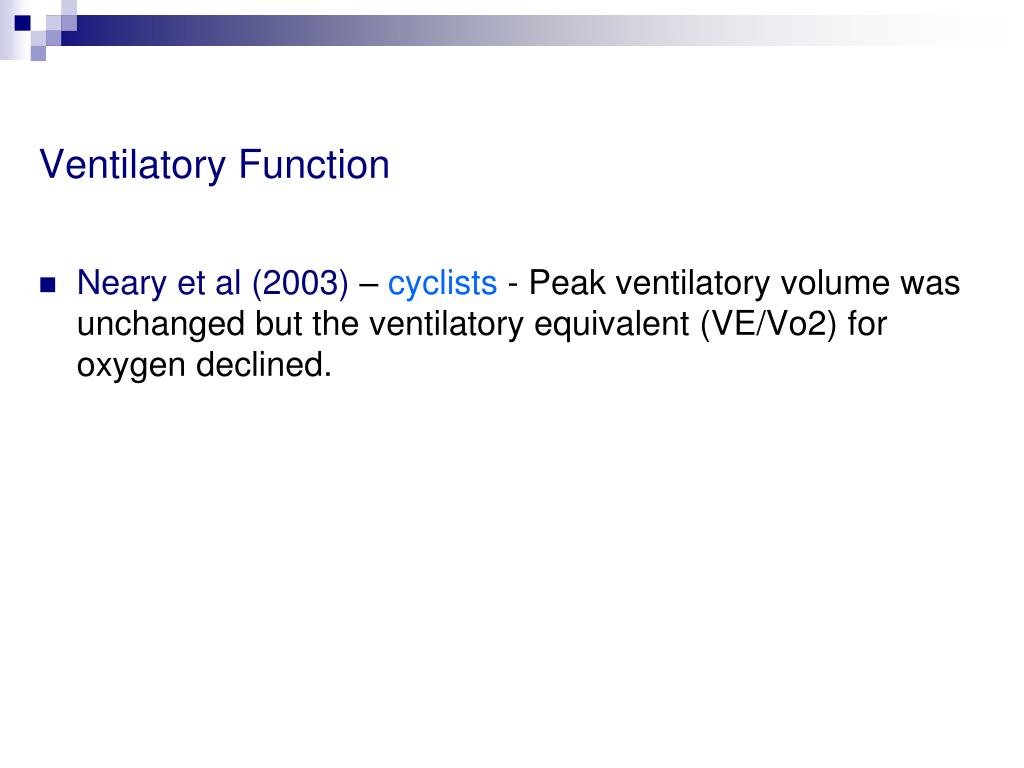 Ventilatory Function

Neary et al (2003) – cyclists - Peak ventilatory volume was unchanged but the ventilatory equivalent (VE/Vo2) for oxygen declined.